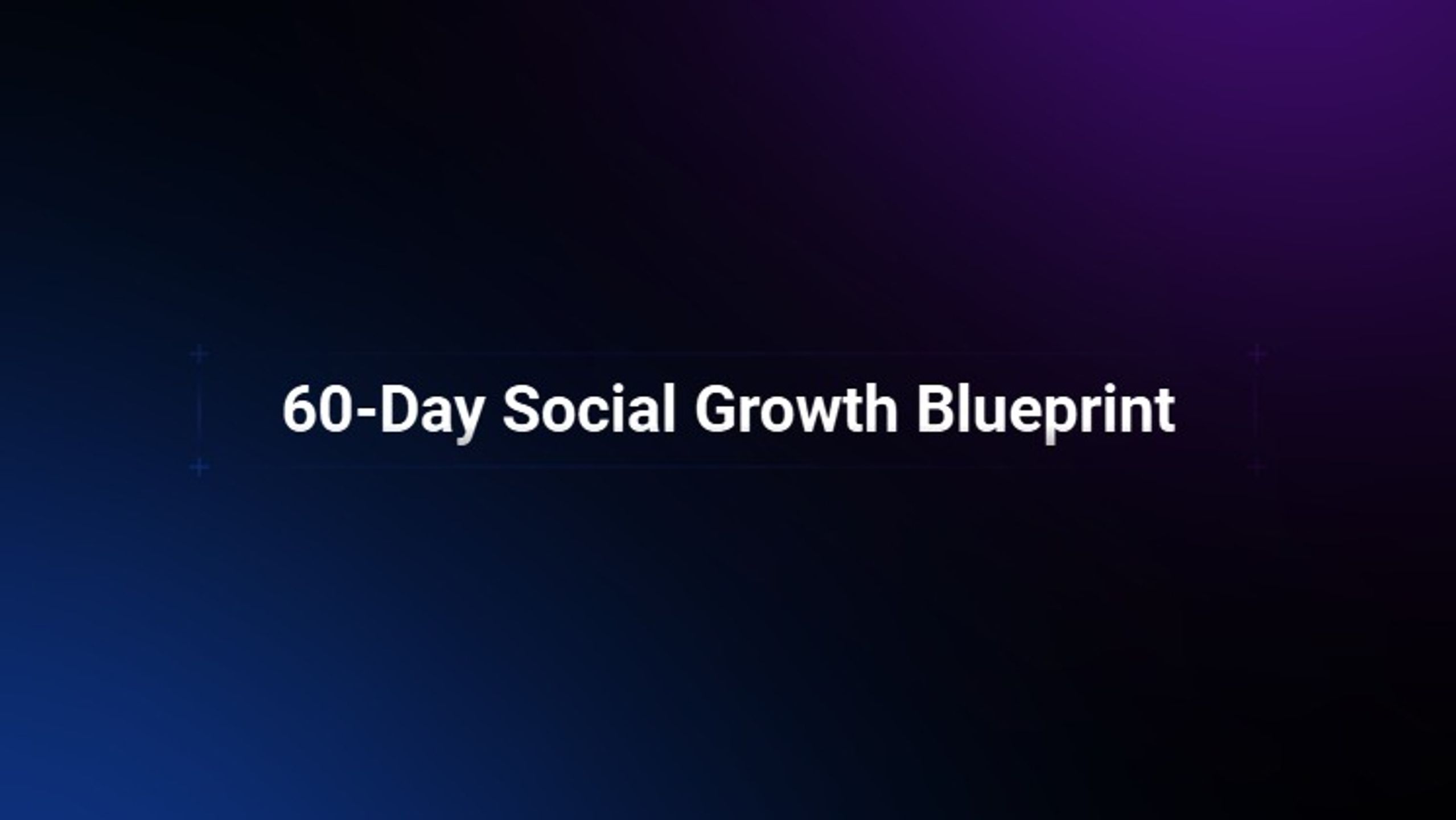 60-Day Social Growth Blueprint